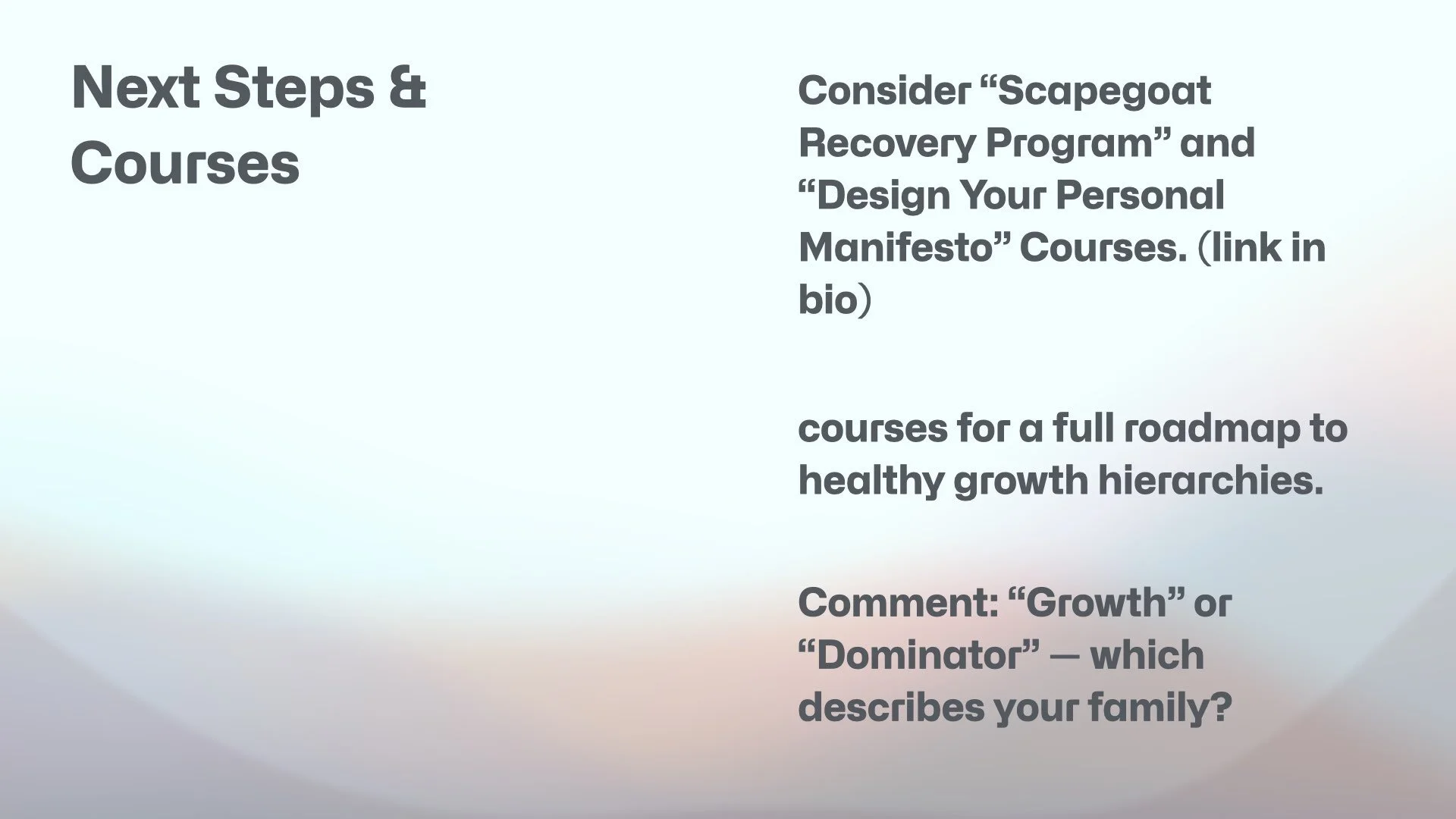 Next Steps & Courses

Consider “Scapegoat Recovery Program” and “Design Your Personal Manifesto” Courses. (link in bio)

courses for a full roadmap to healthy growth hierarchies.

Comment: “Growth” or “Dominator” — which describes your family?